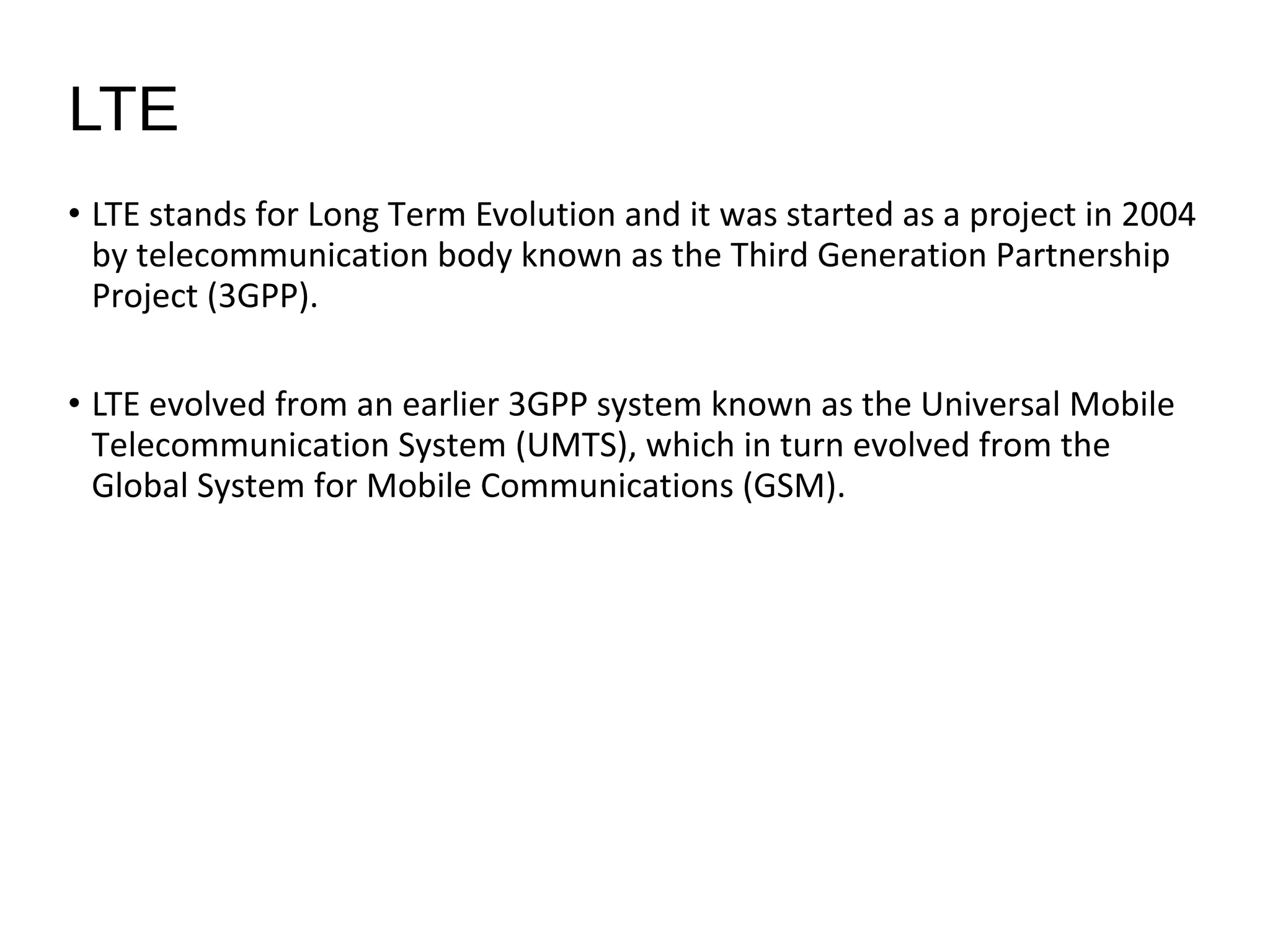 LTE

• LTE stands for Long Term Evolution and it was started as a project in 2004 by telecommunication body known as the Third Generation Partnership Project (3GPP).

• LTE evolved from an earlier 3GPP system known as the Universal Mobile Telecommunication System (UMTS), which in turn evolved from the Global System for Mobile Communications (GSM).